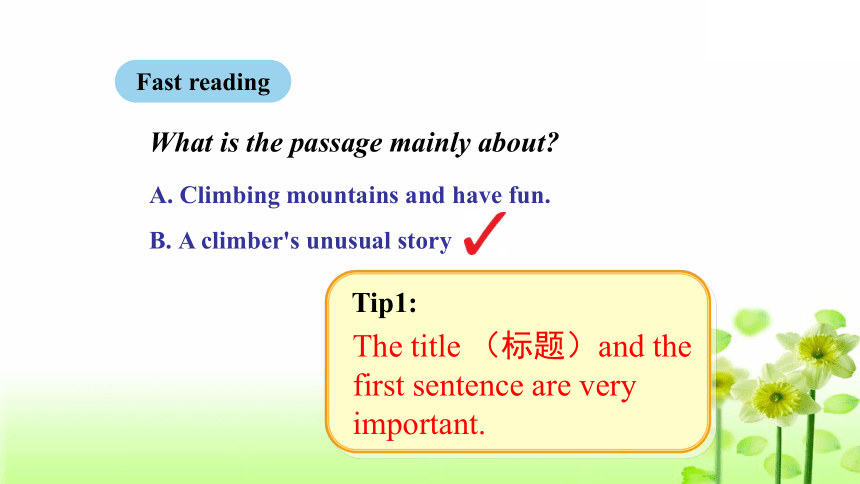 Fast reading

What is the passage mainly about?

A. Climbing mountains and have fun.

B. A climber's unusual story ✓

Tip1:

The title （标题）and the first sentence are very important.